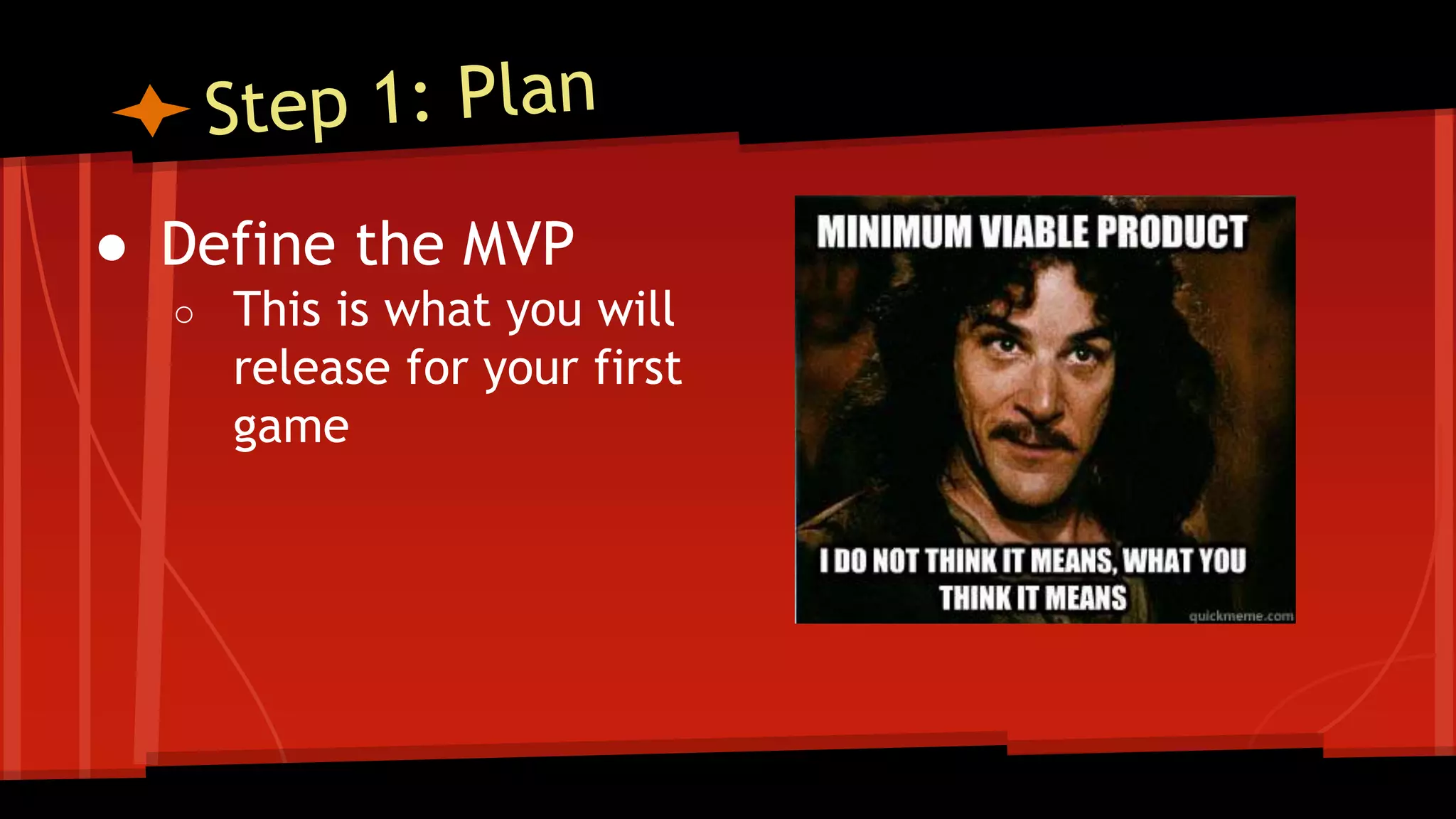 Step 1: Plan

● Define the MVP
  ○ This is what you will release for your first game

MINIMUM VIABLE PRODUCT

I DO NOT THINK IT MEANS, WHAT YOU THINK IT MEANS

quickmeme.com